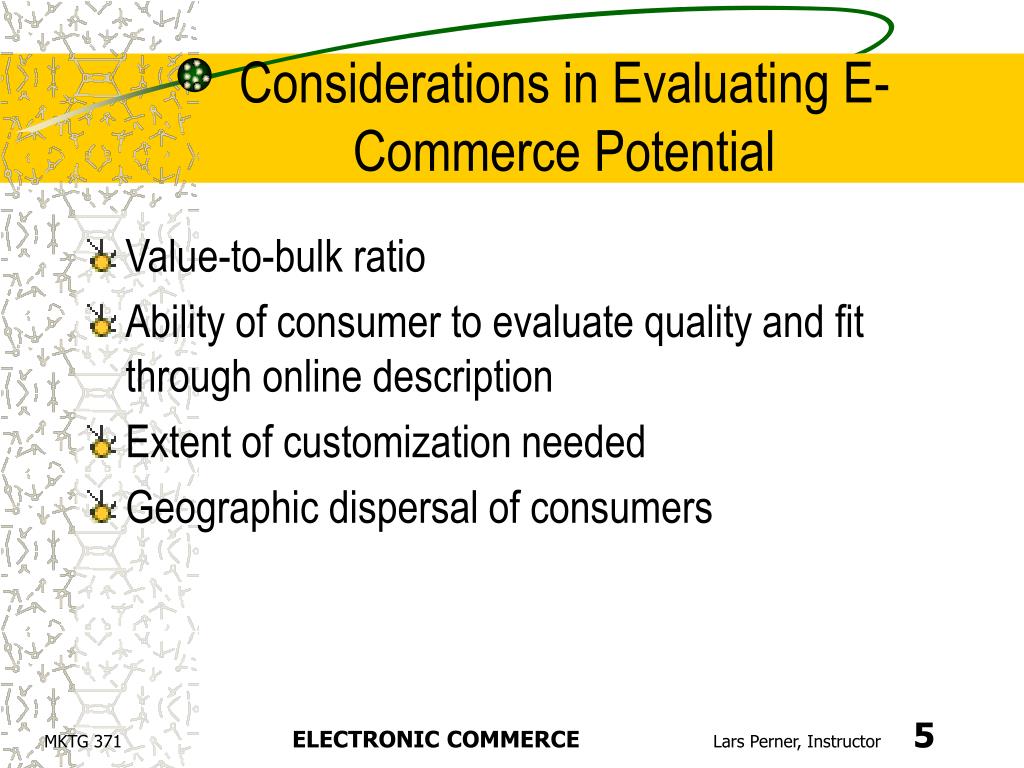 Considerations in Evaluating E-Commerce Potential

Value-to-bulk ratio

Ability of consumer to evaluate quality and fit through online description

Extent of customization needed

Geographic dispersal of consumers

MKTG 371 ELECTRONIC COMMERCE Lars Perner, Instructor 5